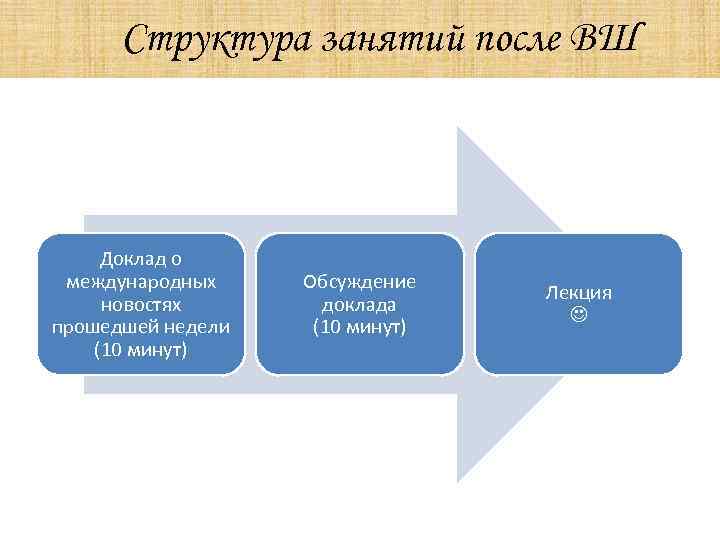 Структура занятий после ВШ

Доклад о международных новостях прошедшей недели (10 минут)

Обсуждение доклада (10 минут)

Лекция
☺